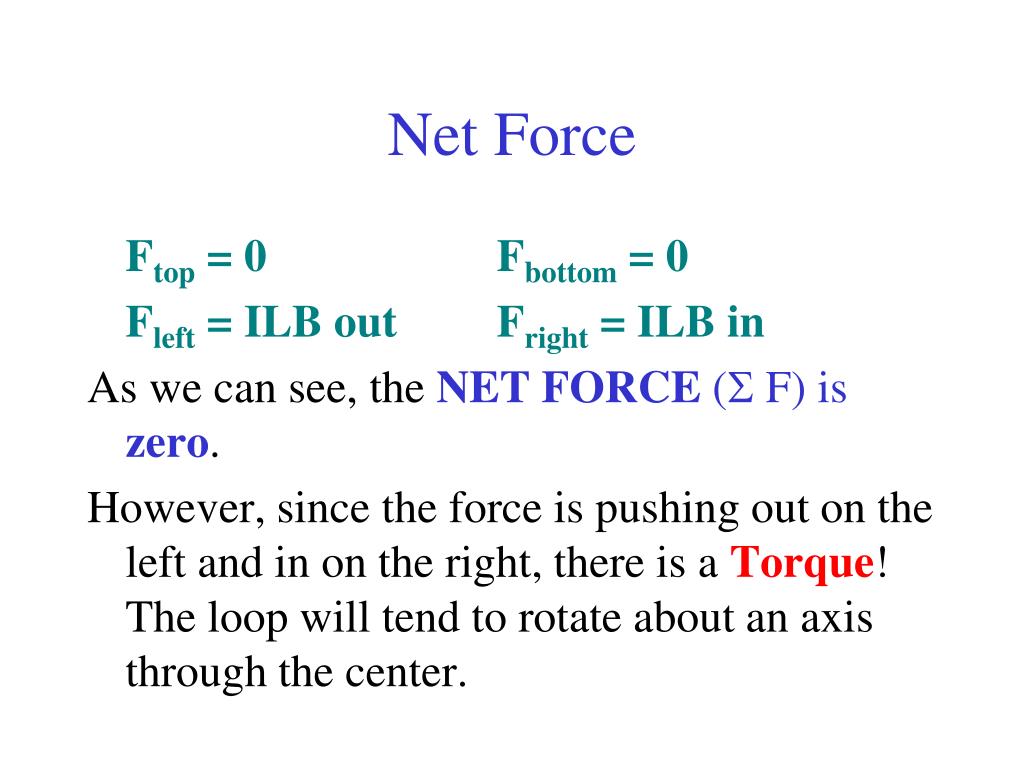 Net Force

$F_{top} = 0$ $F_{bottom} = 0$
$F_{left}$ = ILB out $F_{right}$ = ILB in

As we can see, the NET FORCE ($\Sigma$ F) is zero.

However, since the force is pushing out on the left and in on the right, there is a Torque! The loop will tend to rotate about an axis through the center.